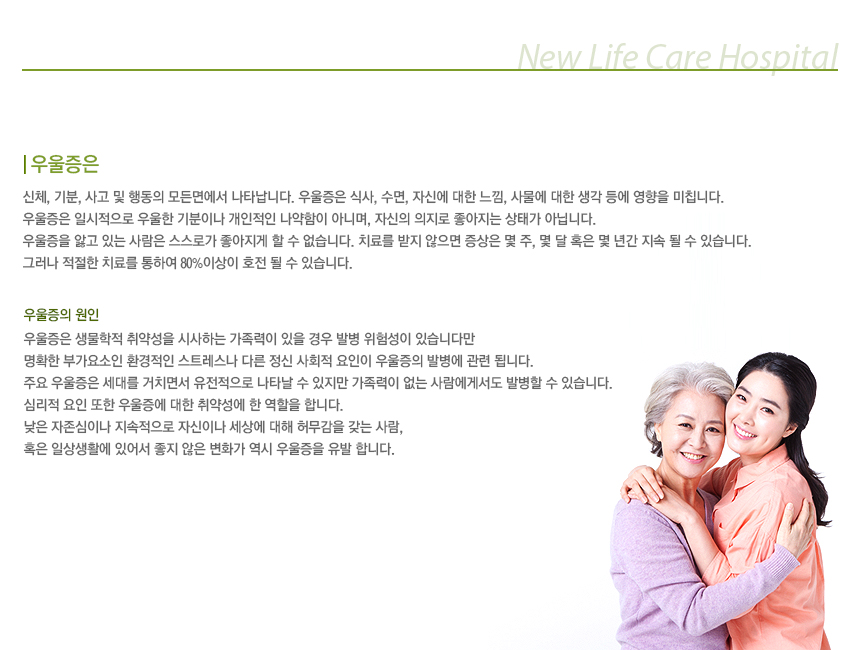 New Life Care Hospital

우울증은

신체, 기분, 사고 및 행동의 모든면에서 나타납니다. 우울증은 식사, 수면, 자신에 대한 느낌, 사물에 대한 생각 등에 영향을 미칩니다.
우울증은 일시적으로 우울한 기분이나 개인적인 나약함이 아니며, 자신의 의지로 좋아지는 상태가 아닙니다.
우울증을 앓고 있는 사람은 스스로가 좋아지게 할 수 없습니다. 치료를 받지 않으면 증상은 몇 주, 몇 달 혹은 몇 년간 지속 될 수 있습니다.
그러나 적절한 치료를 통하여 80%이상이 호전 될 수 있습니다.

우울증의 원인

우울증은 생물학적 취약성을 시사하는 가족력이 있을 경우 발병 위험성이 있습니다만
명확한 부가요소인 환경적인 스트레스나 다른 정신 사회적 요인이 우울증의 발병에 관련 됩니다.
주요 우울증은 세대를 거치면서 유전적으로 나타날 수 있지만 가족력이 없는 사람에게서도 발병할 수 있습니다.
심리적 요인 또한 우울증에 대한 취약성에 한 역할을 합니다.
낮은 자존심이나 지속적으로 자신이나 세상에 대해 허무감을 갖는 사람,
혹은 일상생활에 있어서 좋지 않은 변화가 역시 우울증을 유발 합니다.